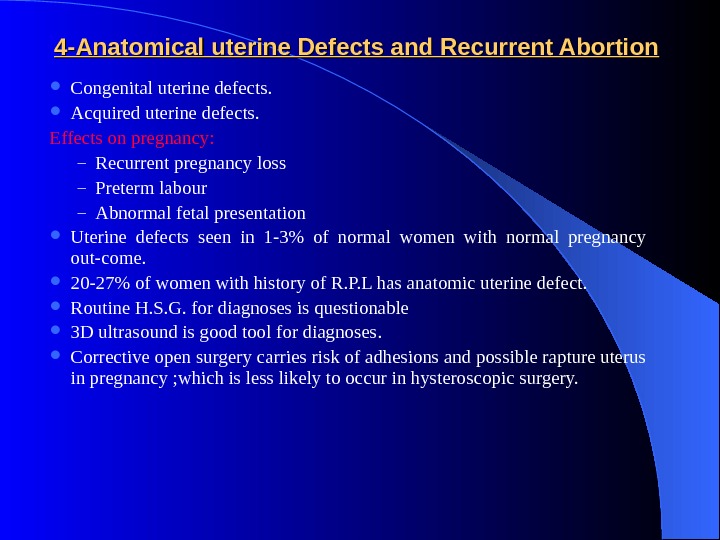 4-Anatomical uterine Defects and Recurrent Abortion

- Congenital uterine defects.
- Acquired uterine defects.

Effects on pregnancy:

– Recurrent pregnancy loss
– Preterm labour
– Abnormal fetal presentation

- Uterine defects seen in 1-3% of normal women with normal pregnancy out-come.
- 20-27% of women with history of R.P.L has anatomic uterine defect.
- Routine H.S.G. for diagnoses is questionable
- 3D ultrasound is good tool for diagnoses.
- Corrective open surgery carries risk of adhesions and possible rapture uterus in pregnancy ;which is less likely to occur in hysteroscopic surgery.